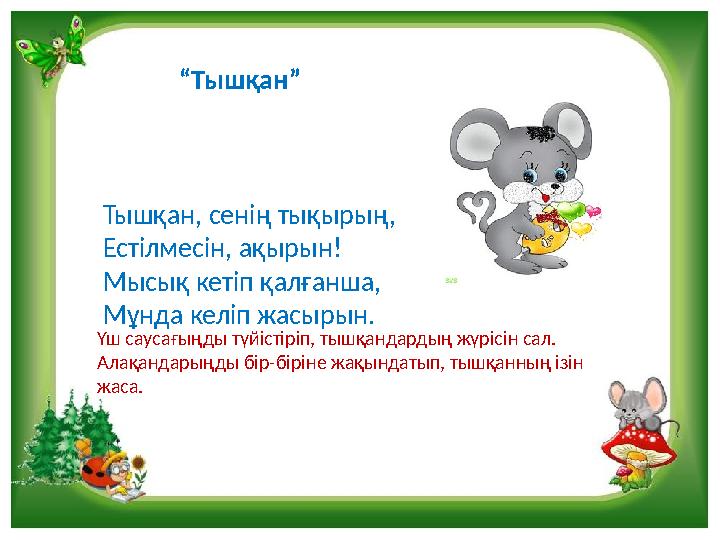 “Тышқан”

Тышқан, сенің тықырың,
Естілмесін, ақырын!
Мысық кетіп қалғанша,
Мұнда келіп жасырын.

Үш саусағыңды түйістіріп, тышқандардың жүрісін сал. Алақандарыңды бір-біріне жақындатып, тышқанның ізін жаса.